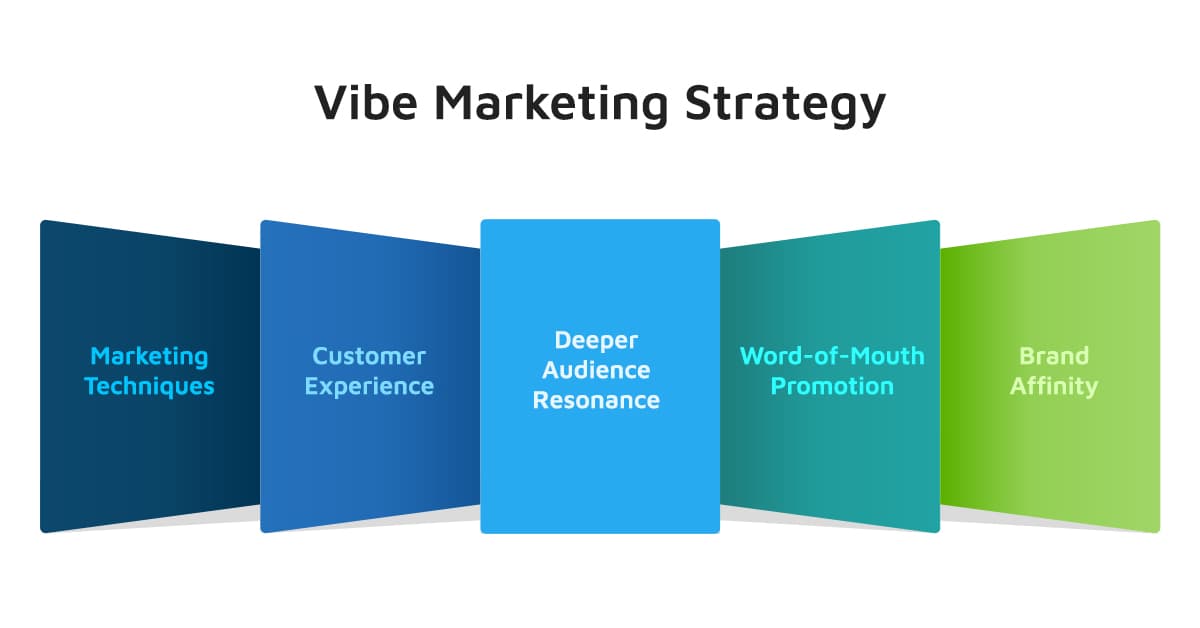 Vibe Marketing Strategy

Marketing Techniques

Customer Experience

Deeper Audience Resonance

Word-of-Mouth Promotion

Brand Affinity